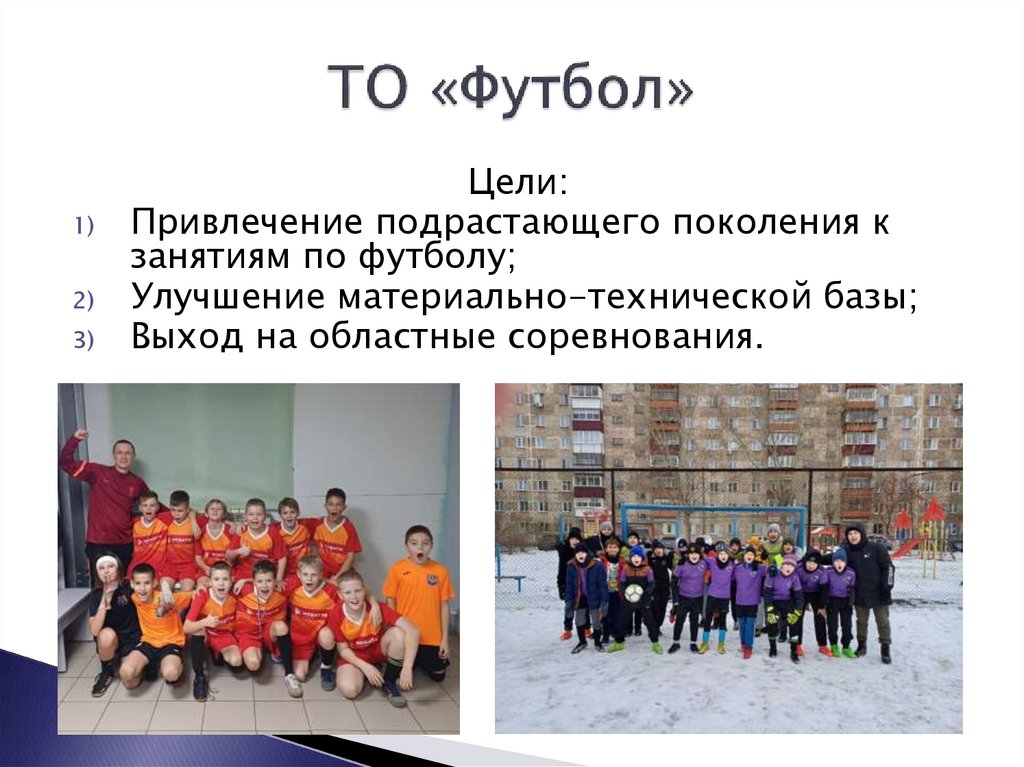 ТО «Футбол»

Цели:

1) Привлечение подрастающего поколения к занятиям по футболу;
2) Улучшение материально-технической базы;
3) Выход на областные соревнования.